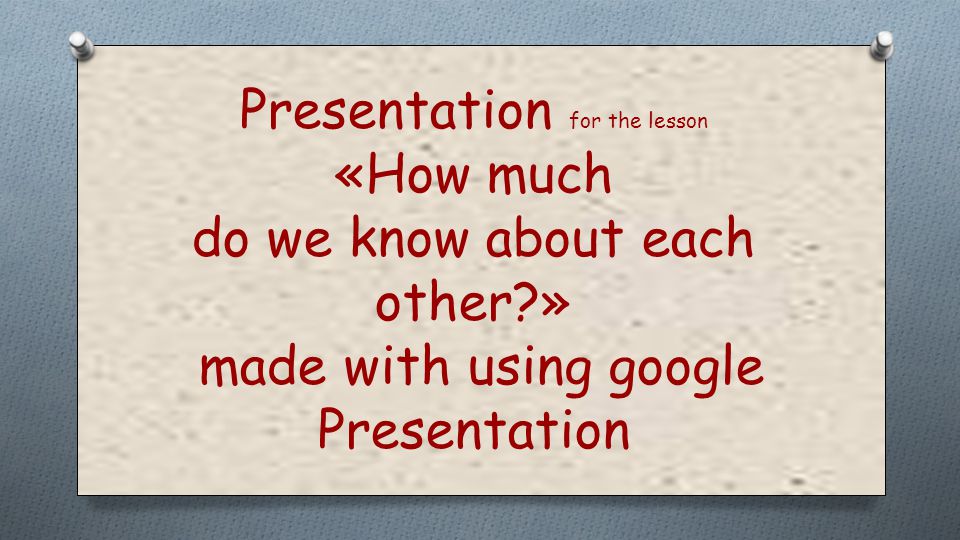 Presentation for the lesson «How much do we know about each other?» made with using google Presentation